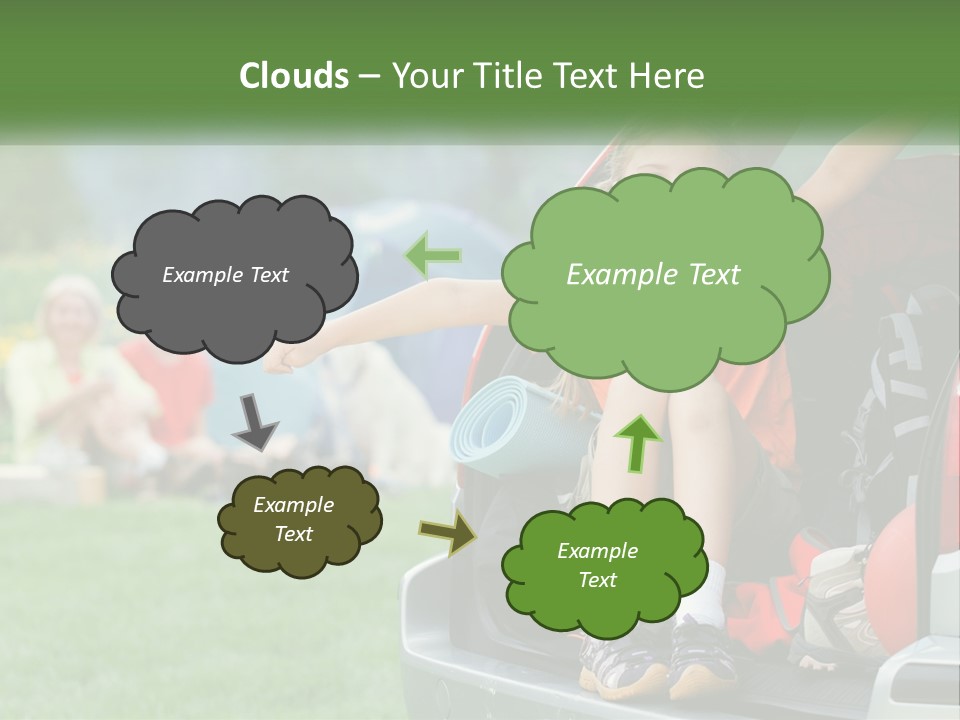 Clouds – Your Title Text Here

Example Text

Example Text

Example Text

Example Text